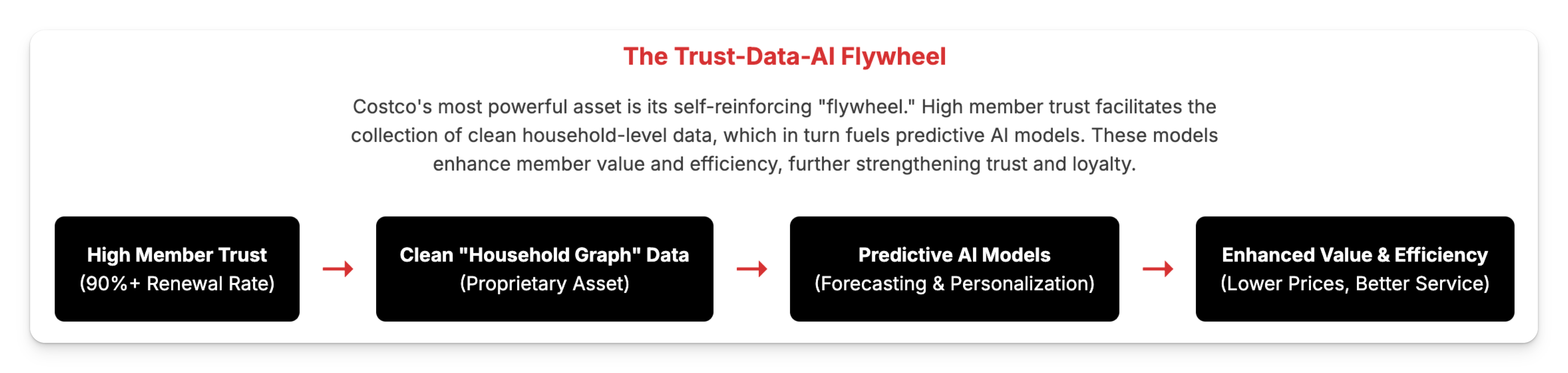 The Trust-Data-AI Flywheel

Costco's most powerful asset is its self-reinforcing "flywheel." High member trust facilitates the collection of clean household-level data, which in turn fuels predictive AI models. These models enhance member value and efficiency, further strengthening trust and loyalty.

High Member Trust
(90%+ Renewal Rate)

→

Clean "Household Graph" Data
(Proprietary Asset)

→

Predictive AI Models
(Forecasting & Personalization)

→

Enhanced Value & Efficiency
(Lower Prices, Better Service)